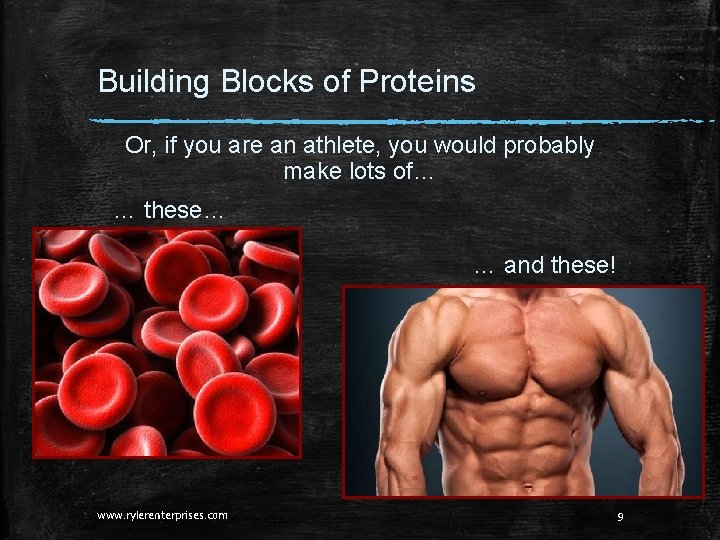 Building Blocks of Proteins

Or, if you are an athlete, you would probably make lots of…

… these…

… and these!

www.rylerenterprises.com

9